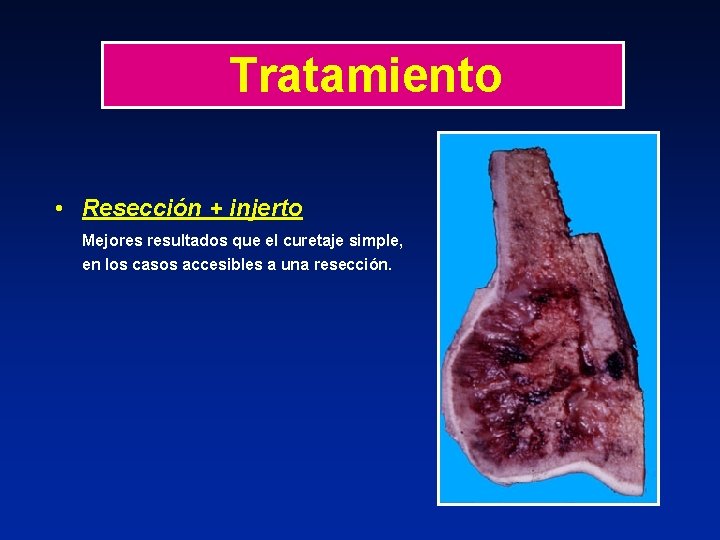 Tratamiento

• Resección + injerto

Mejores resultados que el curetaje simple, en los casos accesibles a una resección.